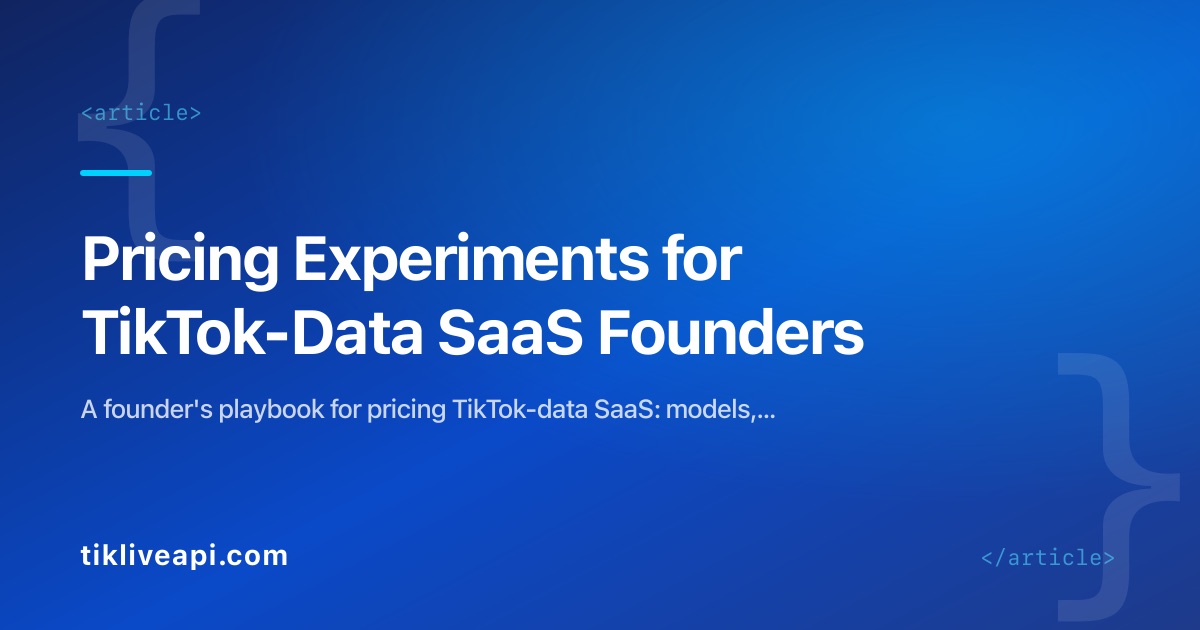 <article>

Pricing Experiments for TikTok-Data SaaS Founders

A founder's playbook for pricing TikTok-data SaaS: models,...

tikliveapi.com

</article>